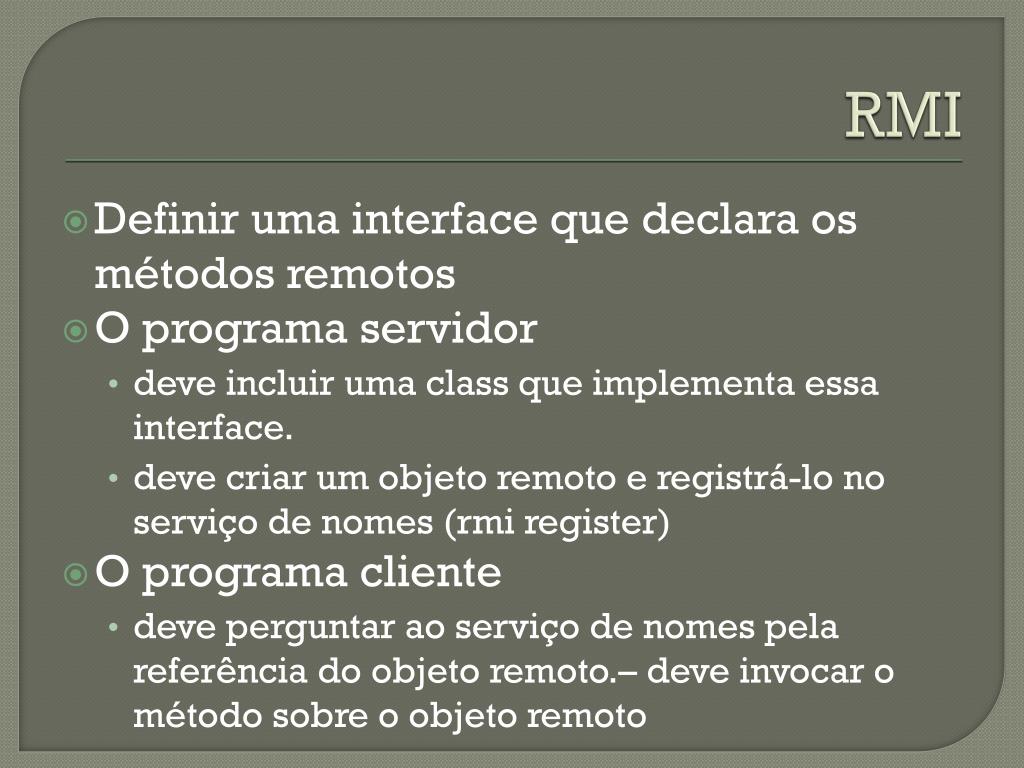 RMI

Definir uma interface que declara os métodos remotos

O programa servidor

• deve incluir uma class que implementa essa interface.

• deve criar um objeto remoto e registrá-lo no serviço de nomes (rmi register)

O programa cliente

• deve perguntar ao serviço de nomes pela referência do objeto remoto.– deve invocar o método sobre o objeto remoto